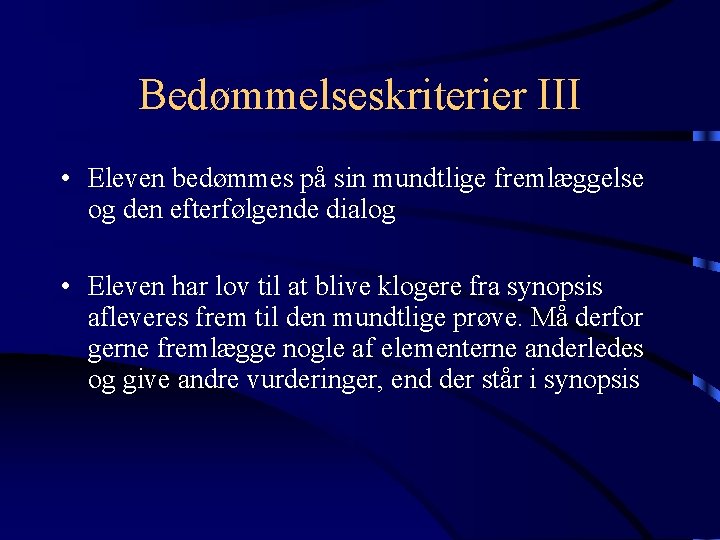 Bedømmelseskriterier III

• Eleven bedømmes på sin mundtlige fremlæggelse og den efterfølgende dialog

• Eleven har lov til at blive klogere fra synopsis afleveres frem til den mundtlige prøve. Må derfor gerne fremlægge nogle af elementerne anderledes og give andre vurderinger, end der står i synopsis